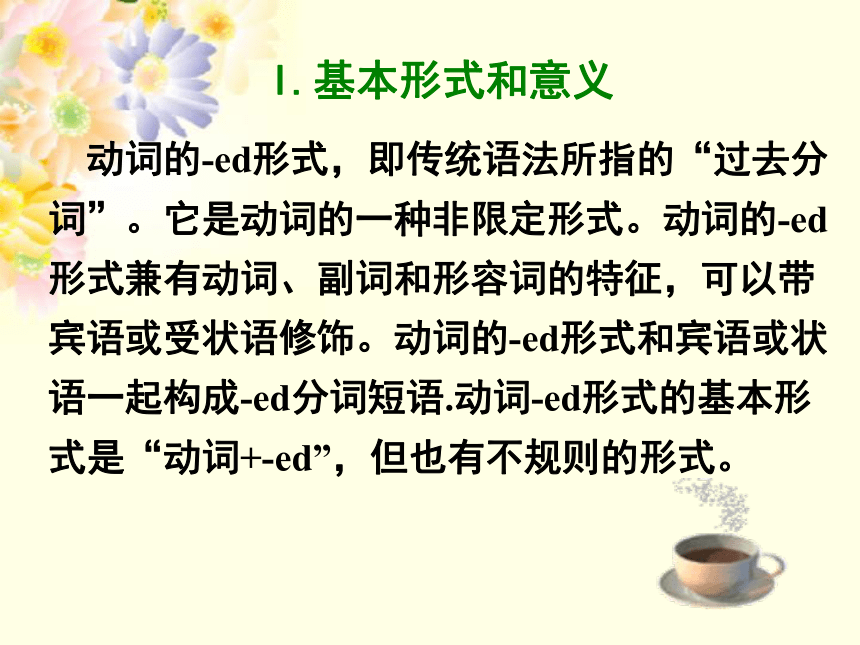 I. 基本形式和意义

动词的-ed形式，即传统语法所指的“过去分词”。它是动词的一种非限定形式。动词的-ed形式兼有动词、副词和形容词的特征，可以带宾语或受状语修饰。动词的-ed形式和宾语或状语一起构成-ed分词短语.动词-ed形式的基本形式是“动词+-ed”，但也有不规则的形式。